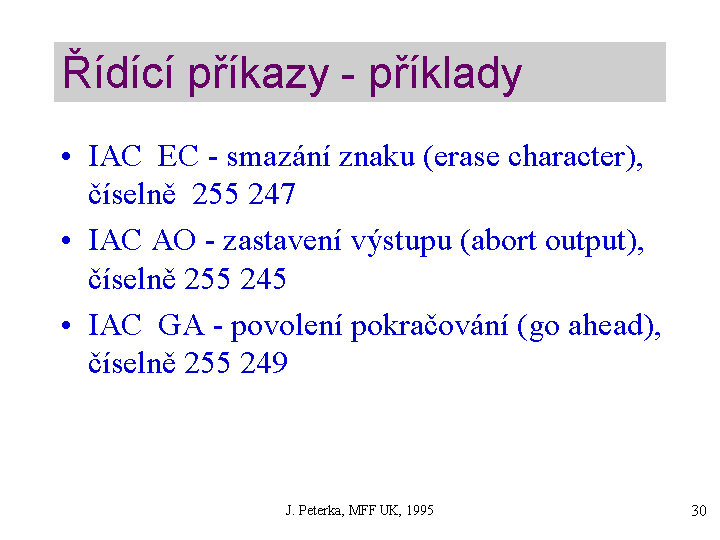 Řídící příkazy - příklady

• IAC EC - smazání znaku (erase character), číselně 255 247

• IAC AO - zastavení výstupu (abort output), číselně 255 245

• IAC GA - povolení pokračování (go ahead), číselně 255 249

J. Peterka, MFF UK, 1995

30